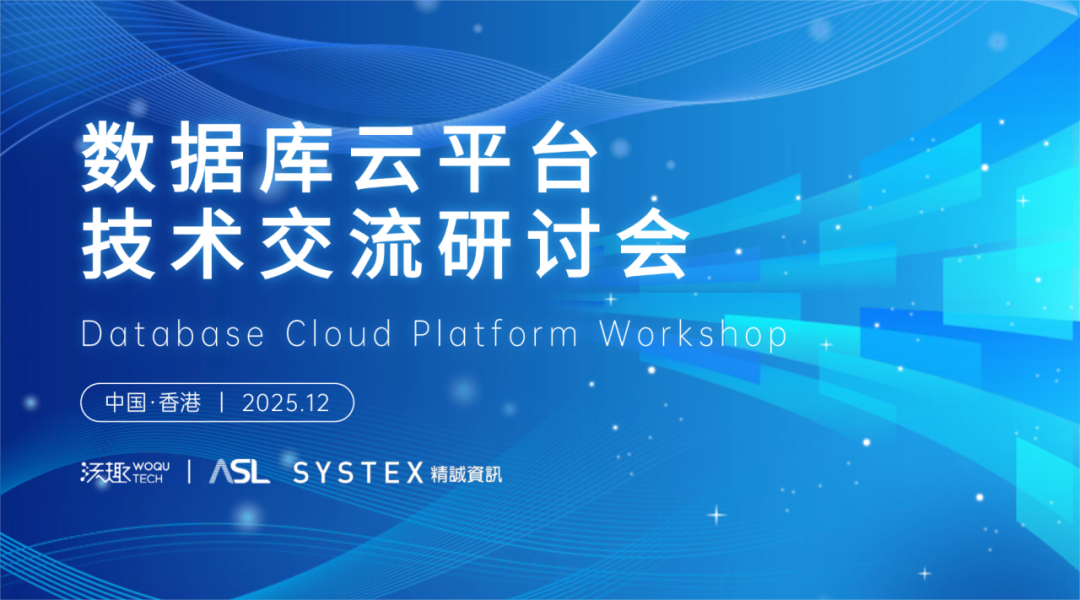 数据库云平台
技术交流研讨会

Database Cloud Platform Workshop

中国·香港 | 2025.12

沃趣 WOQU TECH | ASL SYSTEX 精誠資訊